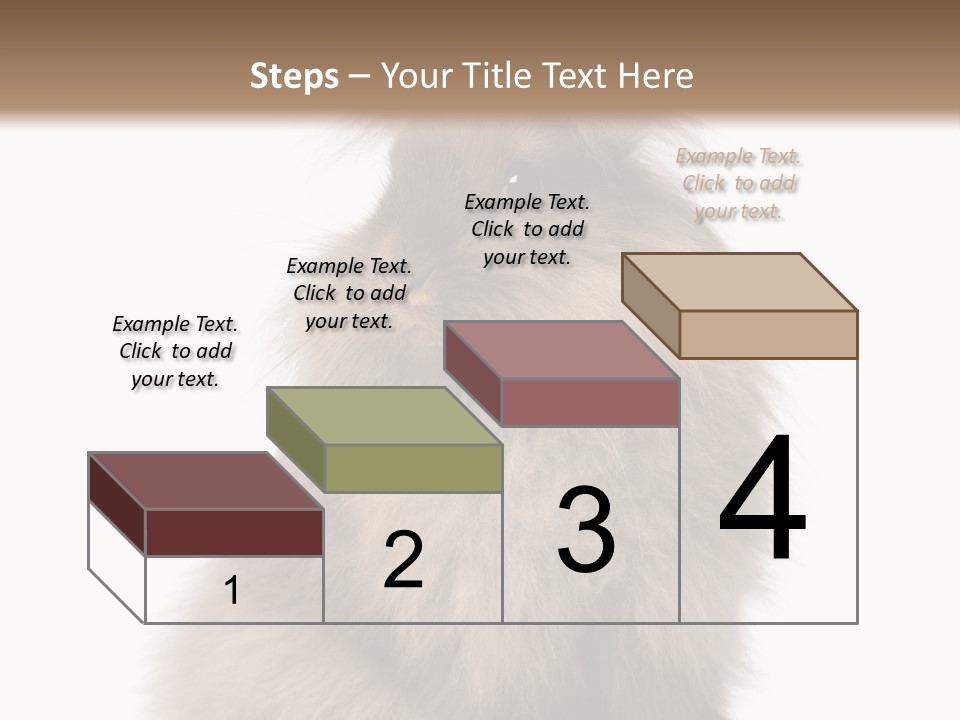 Steps – Your Title Text Here

Example Text. Click to add your text.

Example Text. Click to add your text.

Example Text. Click to add your text.

Example Text. Click to add your text.

1

2

3

4